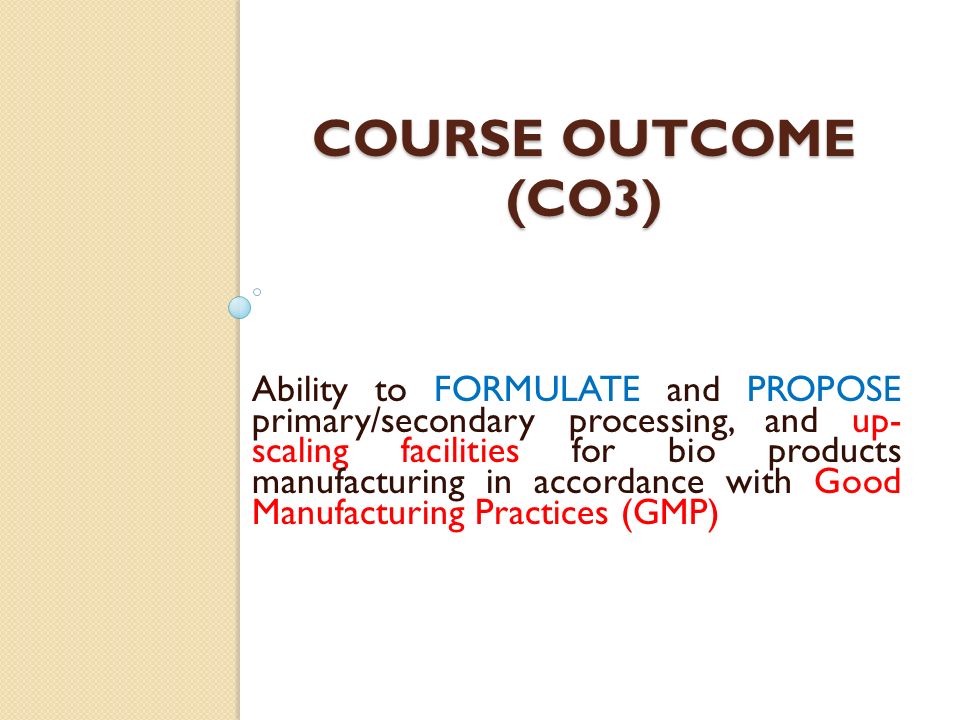 COURSE OUTCOME (CO3)

Ability to FORMULATE and PROPOSE primary/secondary processing, and up-scaling facilities for bio products manufacturing in accordance with Good Manufacturing Practices (GMP)